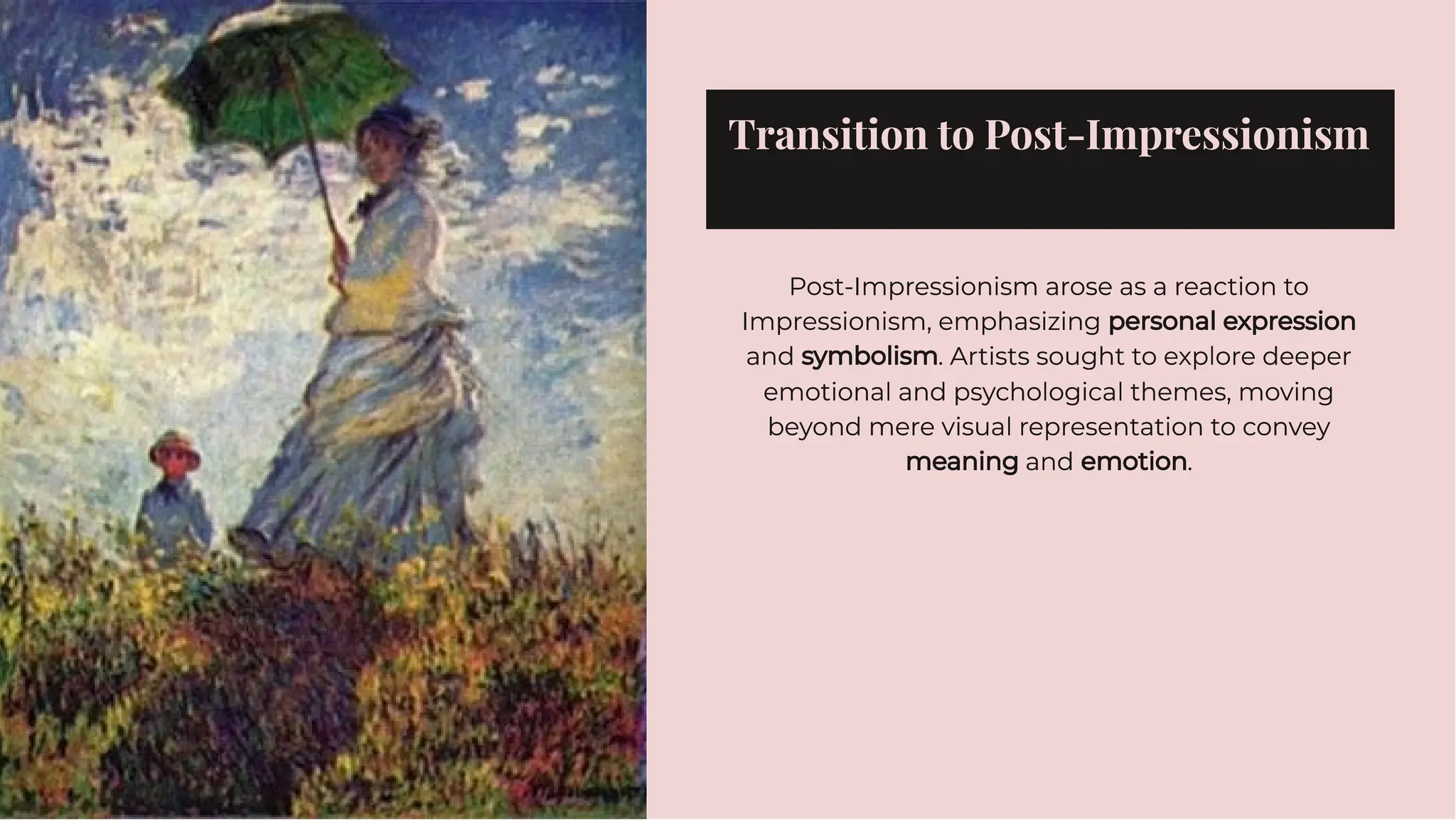 Transition to Post-Impressionism

Post-Impressionism arose as a reaction to Impressionism, emphasizing personal expression and symbolism. Artists sought to explore deeper emotional and psychological themes, moving beyond mere visual representation to convey meaning and emotion.